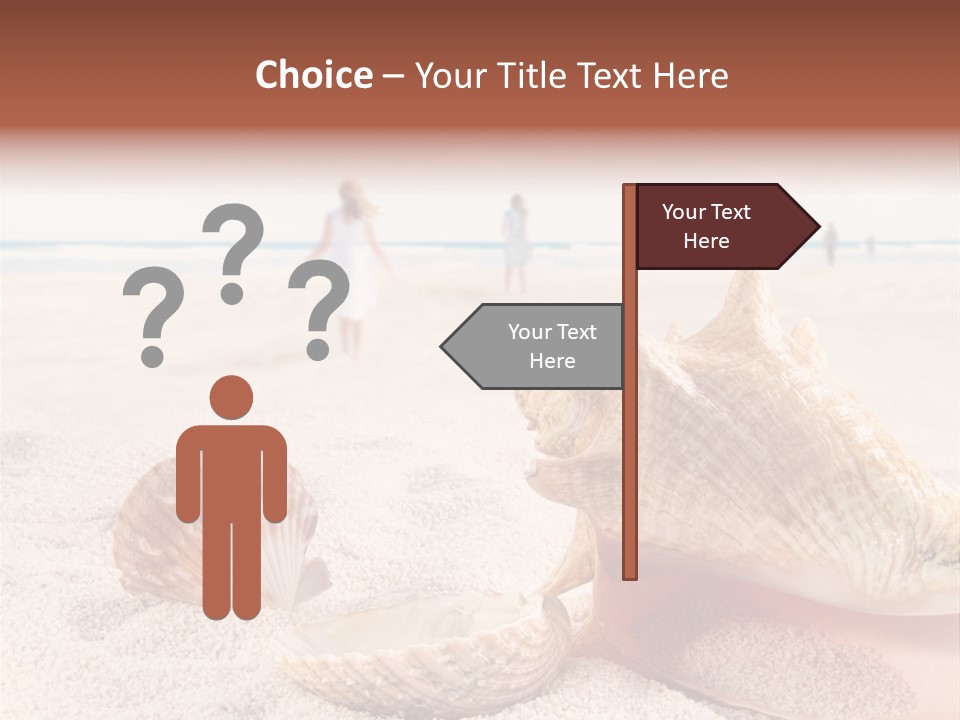 Choice – Your Title Text Here

? ? ?

Your Text Here

Your Text Here